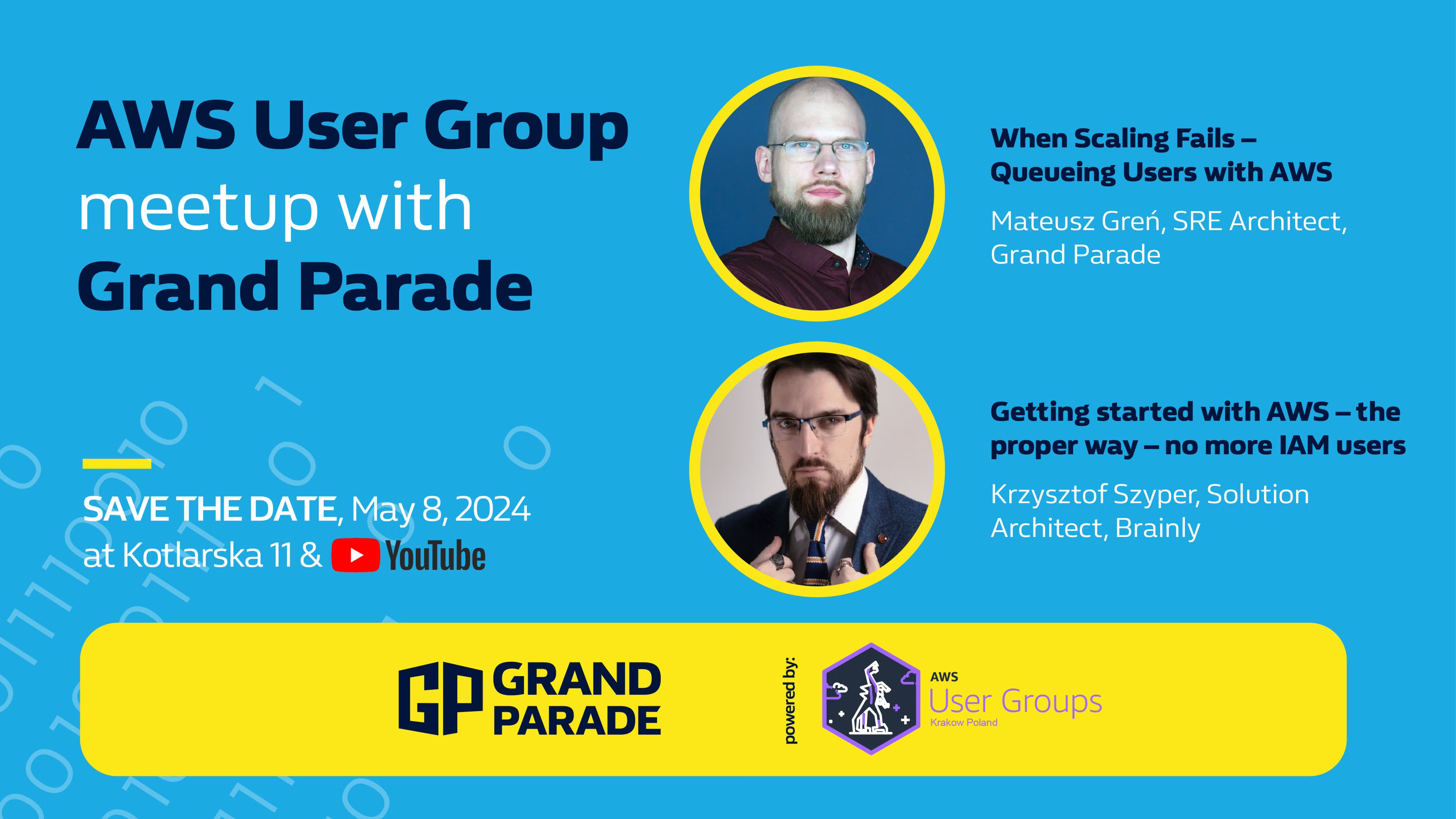 AWS User Group meetup with Grand Parade

SAVE THE DATE, May 8, 2024
at Kotlarska 11 & YouTube

When Scaling Fails – Queueing Users with AWS

Mateusz Greń, SRE Architect, Grand Parade

Getting started with AWS – the proper way – no more IAM users

Krzysztof Szyper, Solution Architect, Brainly

GP GRAND PARADE

powered by:

AWS
User Groups
Krakow Poland